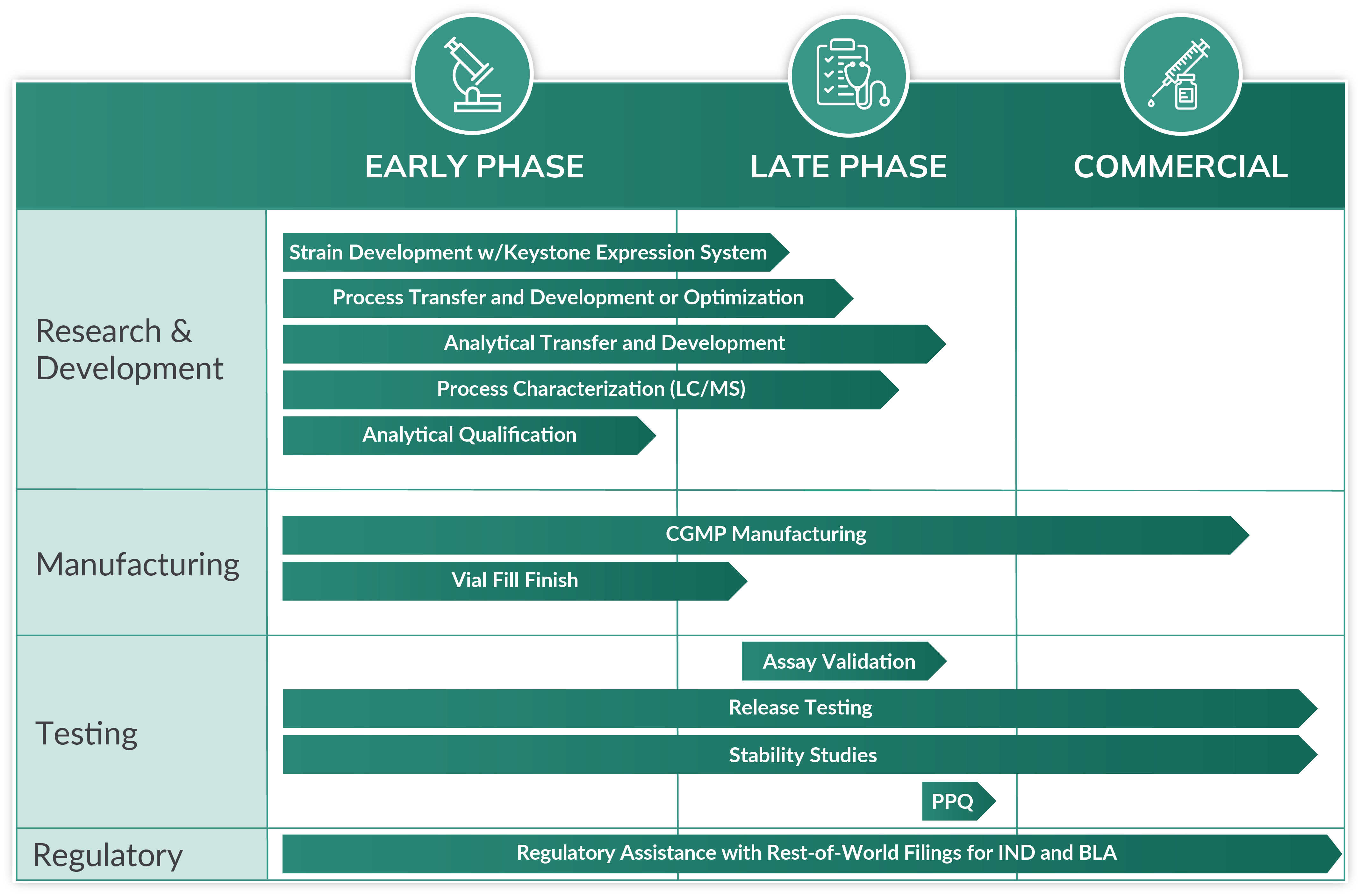 EARLY PHASE
LATE PHASE
COMMERCIAL

Research & Development

Strain Development w/Keystone Expression System
Process Transfer and Development or Optimization
Analytical Transfer and Development
Process Characterization (LC/MS)
Analytical Qualification

Manufacturing

CGMP Manufacturing
Vial Fill Finish

Testing

Assay Validation
Release Testing
Stability Studies
PPQ

Regulatory

Regulatory Assistance with Rest-of-World Filings for IND and BLA